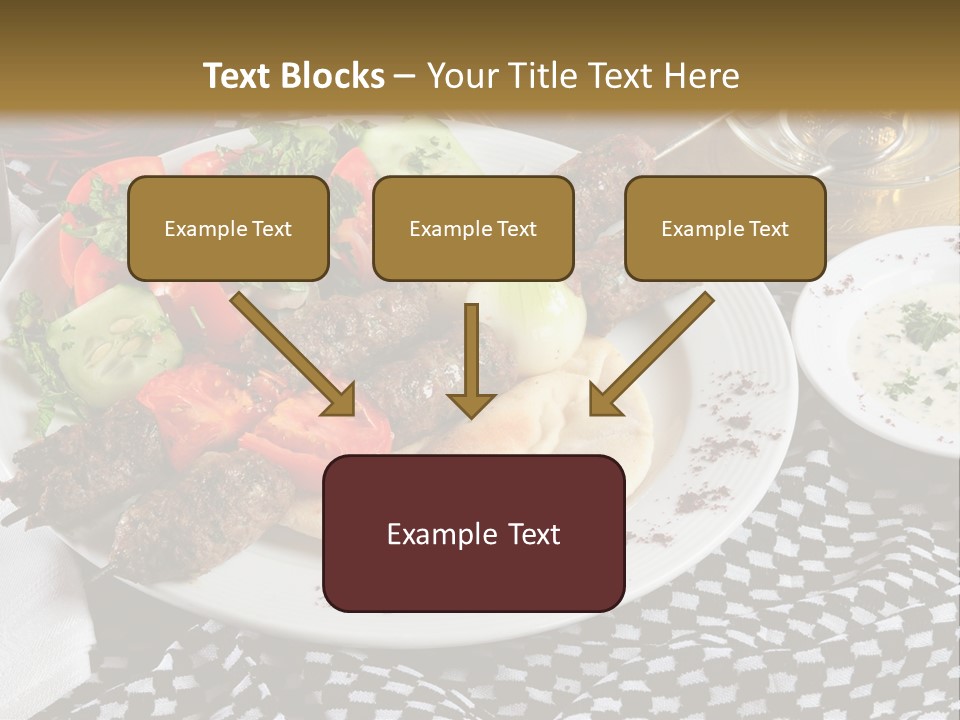 Text Blocks – Your Title Text Here

Example Text

Example Text

Example Text

Example Text